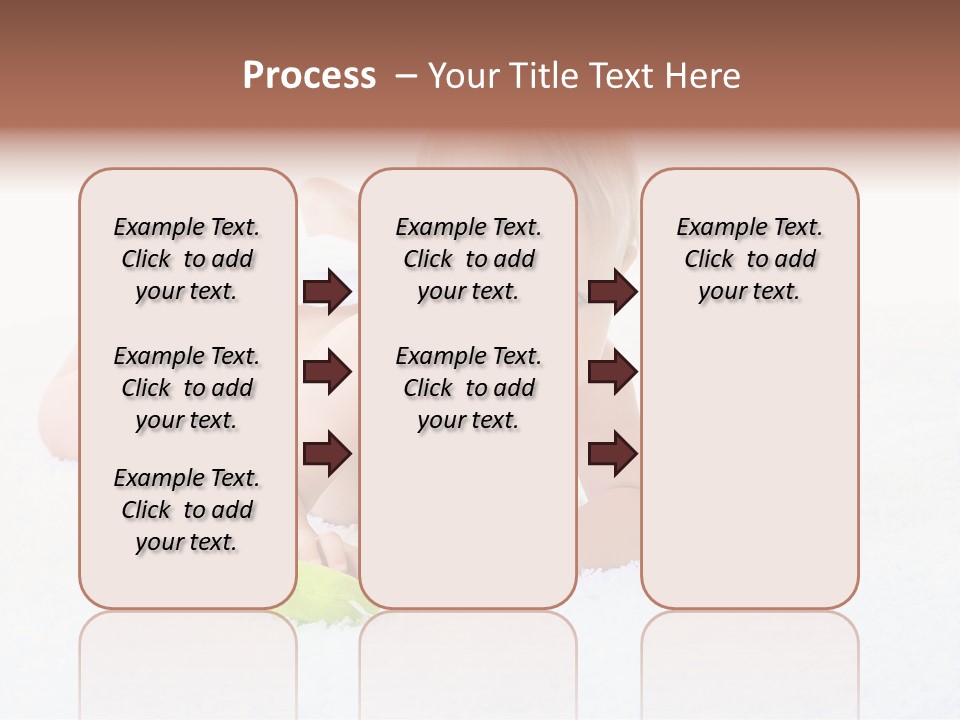 Process – Your Title Text Here

Example Text. Click to add your text.

Example Text. Click to add your text.

Example Text. Click to add your text.

Example Text. Click to add your text.

Example Text. Click to add your text.

Example Text. Click to add your text.